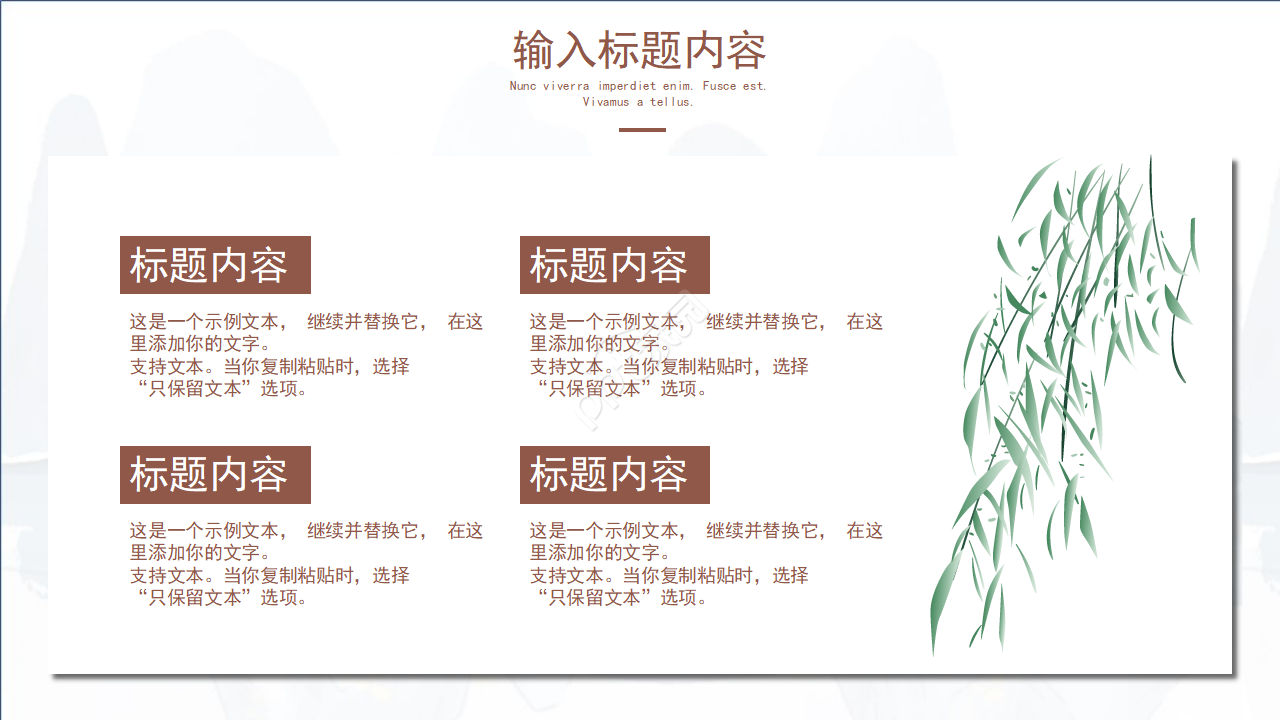 输入标题内容

Nunc viverra imperdiet enim. Fusce est. Vivamus a tellus.

标题内容

这是一个示例文本， 继续并替换它， 在这里添加你的文字。
支持文本。当你复制粘贴时，选择“只保留文本”选项。

标题内容

这是一个示例文本， 继续并替换它， 在这里添加你的文字。
支持文本。当你复制粘贴时，选择“只保留文本”选项。

标题内容

这是一个示例文本， 继续并替换它， 在这里添加你的文字。
支持文本。当你复制粘贴时，选择“只保留文本”选项。

标题内容

这是一个示例文本， 继续并替换它， 在这里添加你的文字。
支持文本。当你复制粘贴时，选择“只保留文本”选项。